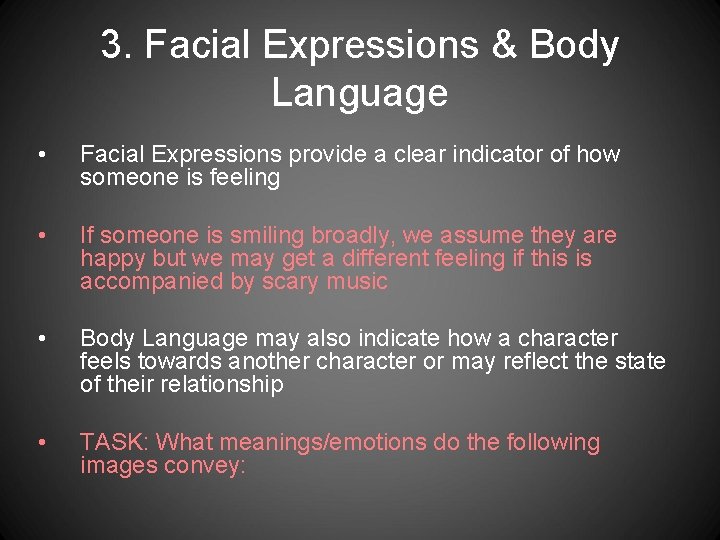 3. Facial Expressions & Body Language

• Facial Expressions provide a clear indicator of how someone is feeling

• If someone is smiling broadly, we assume they are happy but we may get a different feeling if this is accompanied by scary music

• Body Language may also indicate how a character feels towards another character or may reflect the state of their relationship

• TASK: What meanings/emotions do the following images convey: